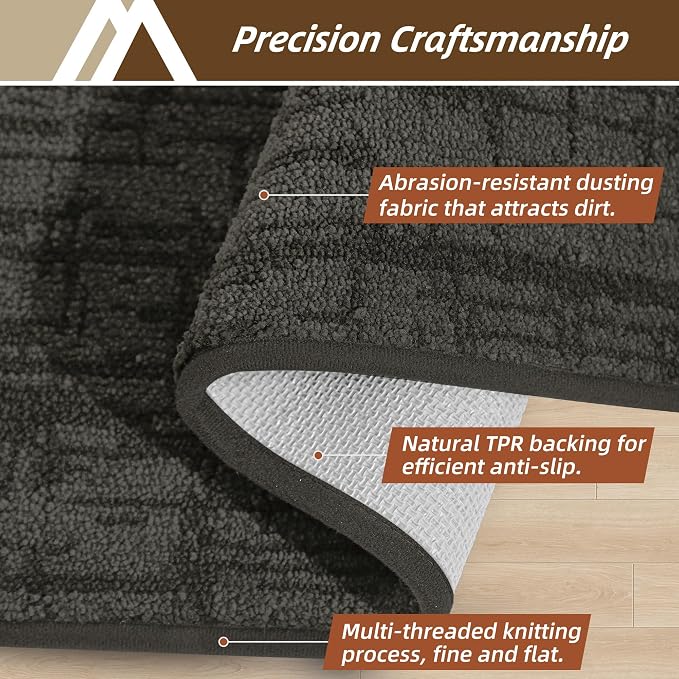 Precision Craftsmanship

Abrasion-resistant dusting fabric that attracts dirt.

Natural TPR backing for efficient anti-slip.

Multi-threaded knitting process, fine and flat.